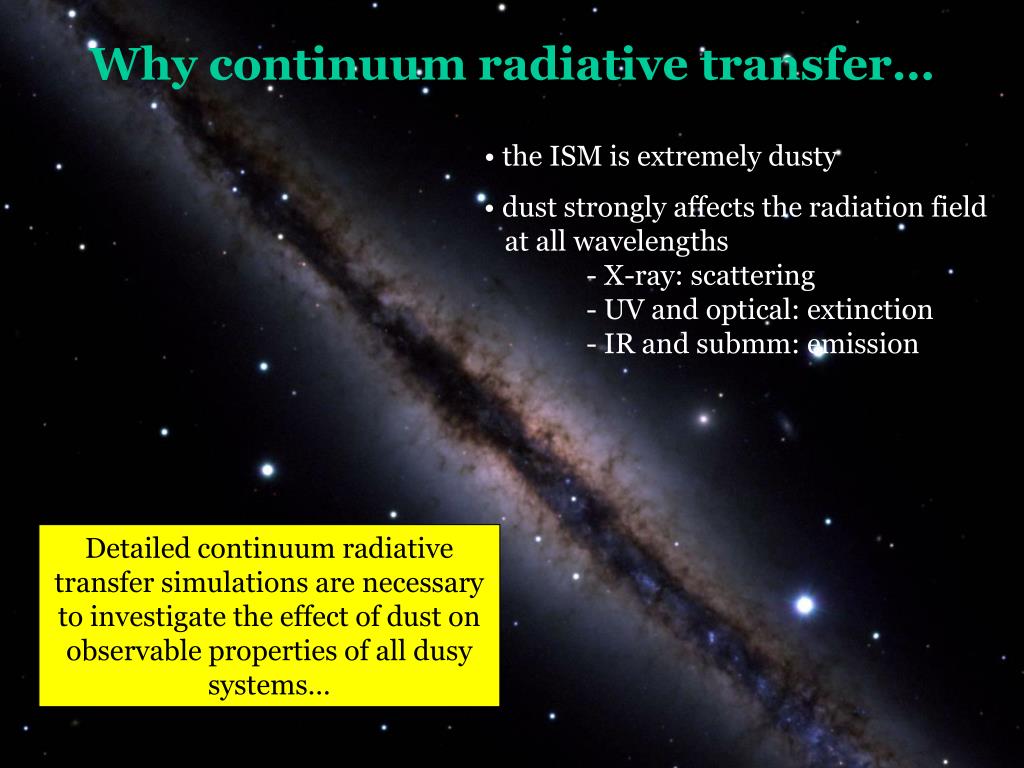 Why continuum radiative transfer...

• the ISM is extremely dusty

• dust strongly affects the radiation field at all wavelengths
- X-ray: scattering
- UV and optical: extinction
- IR and submm: emission

Detailed continuum radiative transfer simulations are necessary to investigate the effect of dust on observable properties of all dusy systems...